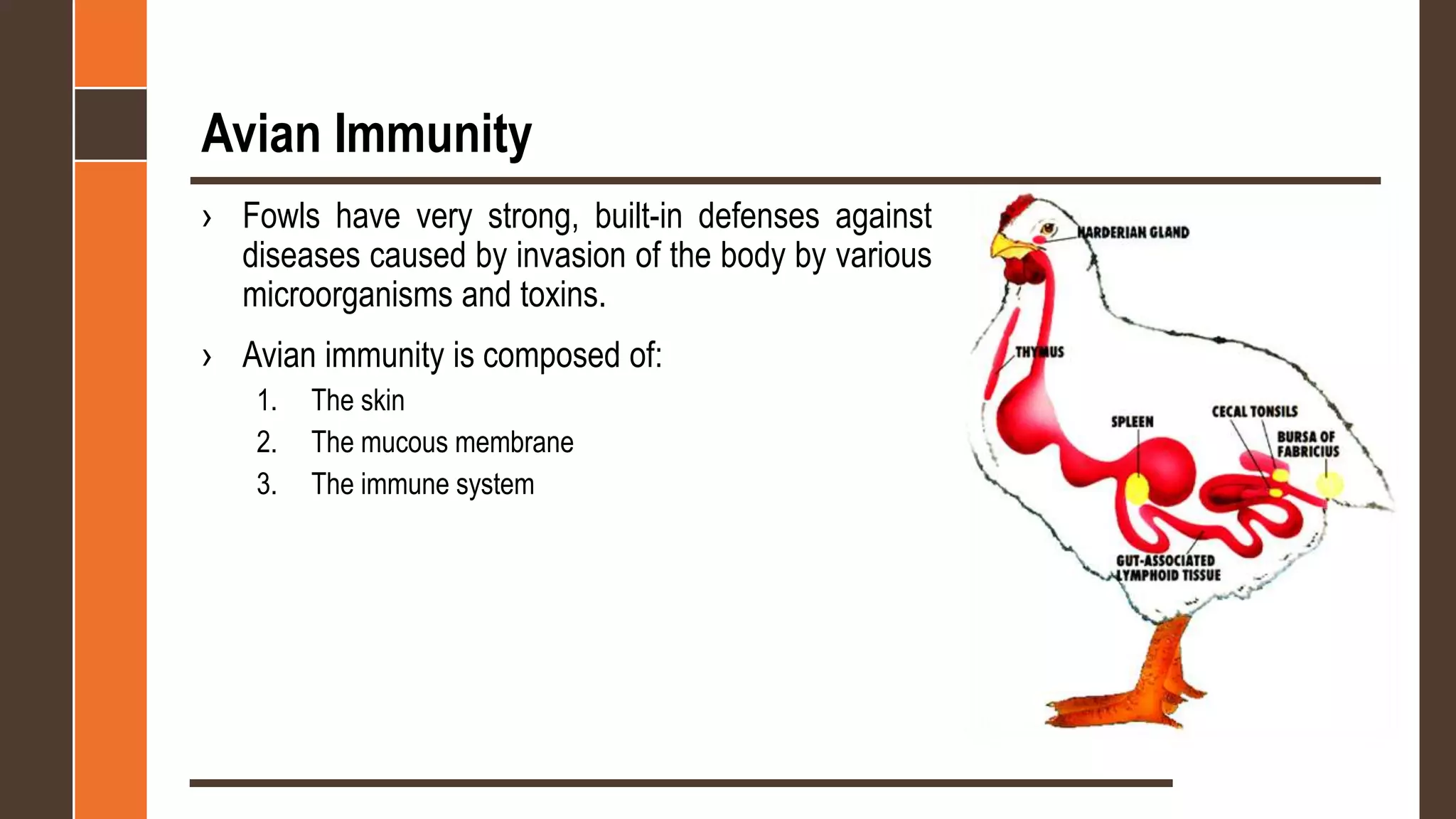 Avian Immunity

› Fowls have very strong, built-in defenses against diseases caused by invasion of the body by various microorganisms and toxins.

› Avian immunity is composed of:

1. The skin
2. The mucous membrane
3. The immune system

HARDERIAN GLAND

THYMUS

SPLEEN

CECAL TONSILS

BURSA OF FABRICIUS

GUT-ASSOCIATED LYMPHOID TISSUE